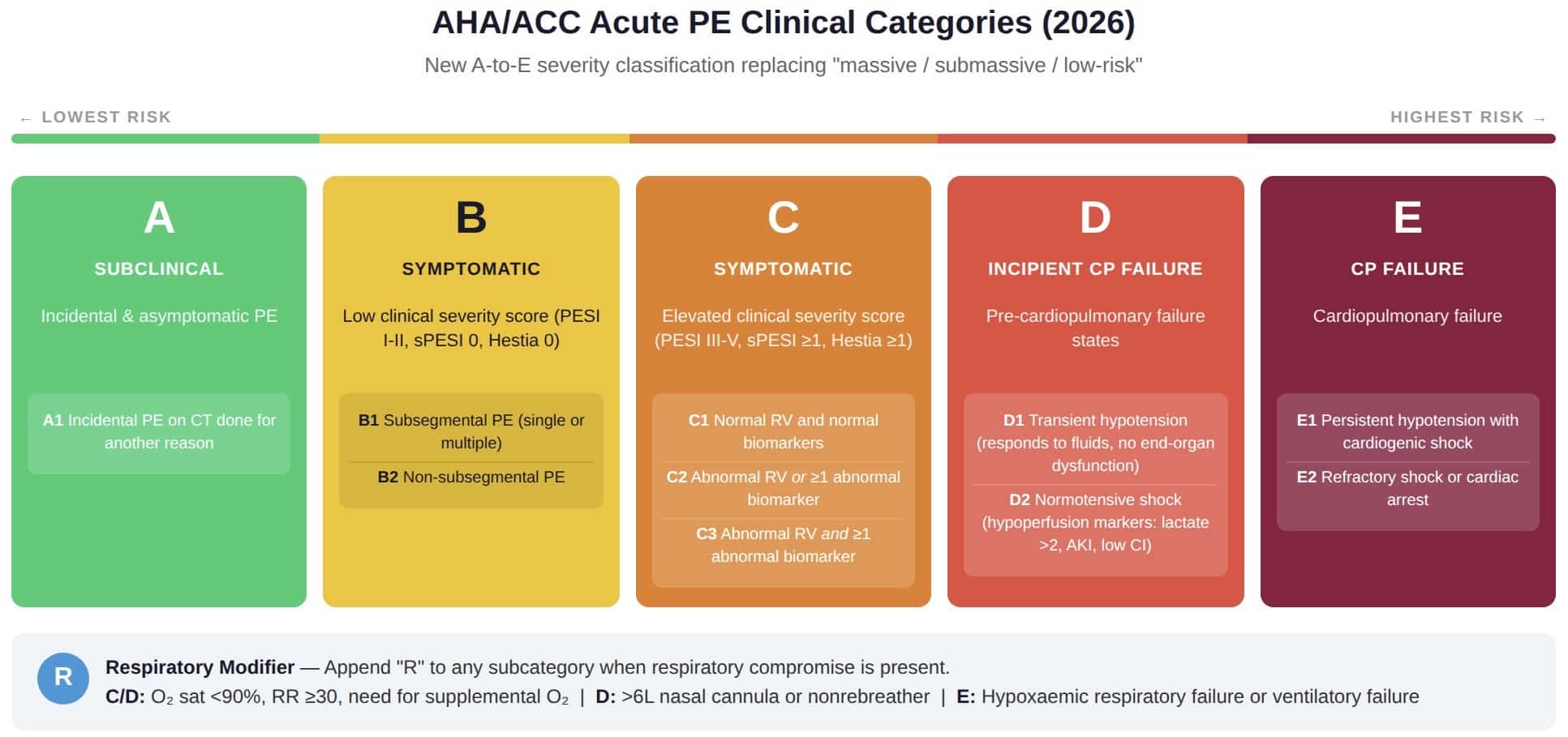 AHA/ACC Acute PE Clinical Categories (2026)

New A-to-E severity classification replacing "massive / submassive / low-risk"

← LOWEST RISK

HIGHEST RISK →

A

SUBCLINICAL

Incidental & asymptomatic PE

A1 Incidental PE on CT done for another reason

B

SYMPTOMATIC

Low clinical severity score (PESI I-II, sPESI 0, Hestia 0)

B1 Subsegmental PE (single or multiple)

B2 Non-subsegmental PE

C

SYMPTOMATIC

Elevated clinical severity score (PESI III-V, sPESI ≥1, Hestia ≥1)

C1 Normal RV and normal biomarkers

C2 Abnormal RV or ≥1 abnormal biomarker

C3 Abnormal RV and ≥1 abnormal biomarker

D

INCIPIENT CP FAILURE

Pre-cardiopulmonary failure states

D1 Transient hypotension (responds to fluids, no end-organ dysfunction)

D2 Normotensive shock (hypoperfusion markers: lactate >2, AKI, low CI)

E

CP FAILURE

Cardiopulmonary failure

E1 Persistent hypotension with cardiogenic shock

E2 Refractory shock or cardiac arrest

R

Respiratory Modifier — Append "R" to any subcategory when respiratory compromise is present.

C/D: $O_2$ sat <90%, RR ≥30, need for supplemental $O_2$ | D: >6L nasal cannula or nonrebreather | E: Hypoxaemic respiratory failure or ventilatory failure